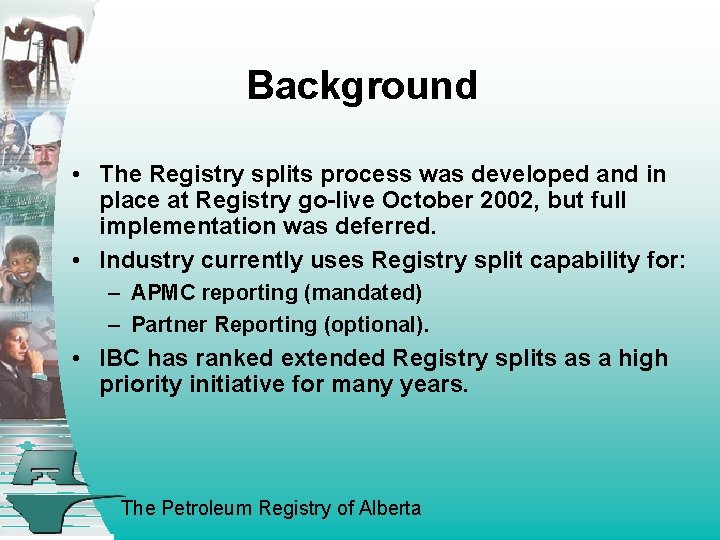 Background

• The Registry splits process was developed and in place at Registry go-live October 2002, but full implementation was deferred.

• Industry currently uses Registry split capability for:
- APMC reporting (mandated)
- Partner Reporting (optional).

• IBC has ranked extended Registry splits as a high priority initiative for many years.

The Petroleum Registry of Alberta